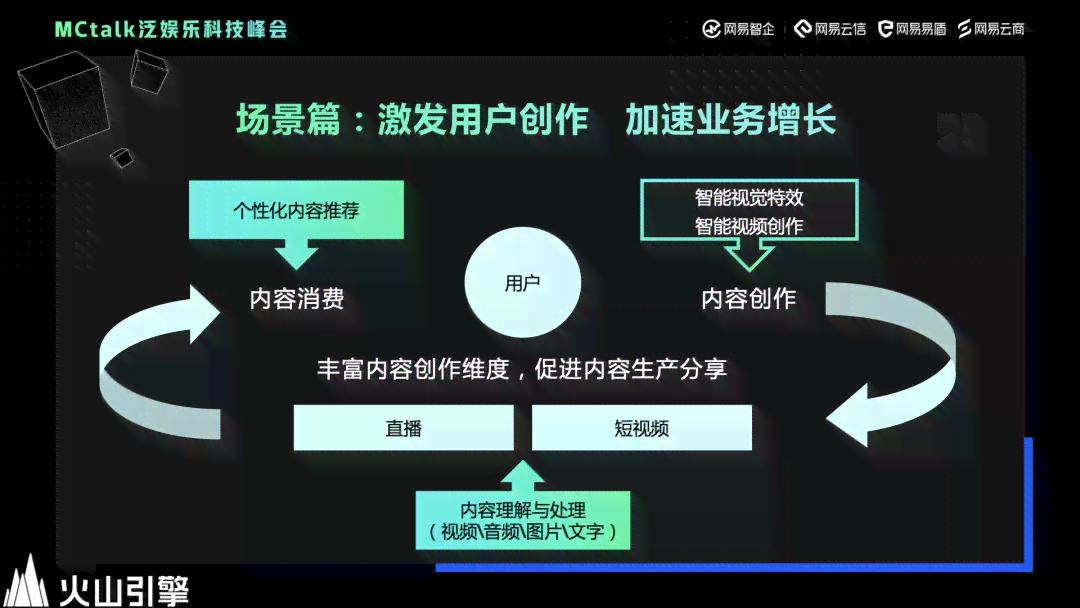 MCtalk泛娱乐科技峰会

网易智企 | 网易云信 网易易盾 网易云商

场景篇：激发用户创作 加速业务增长

个性化内容推荐

智能视觉特效
智能视频创作

内容消费

用户

内容创作

丰富内容创作维度，促进内容生产分享

直播

短视频

内容理解与处理
（视频\音频\图片\文字）

火山引擎